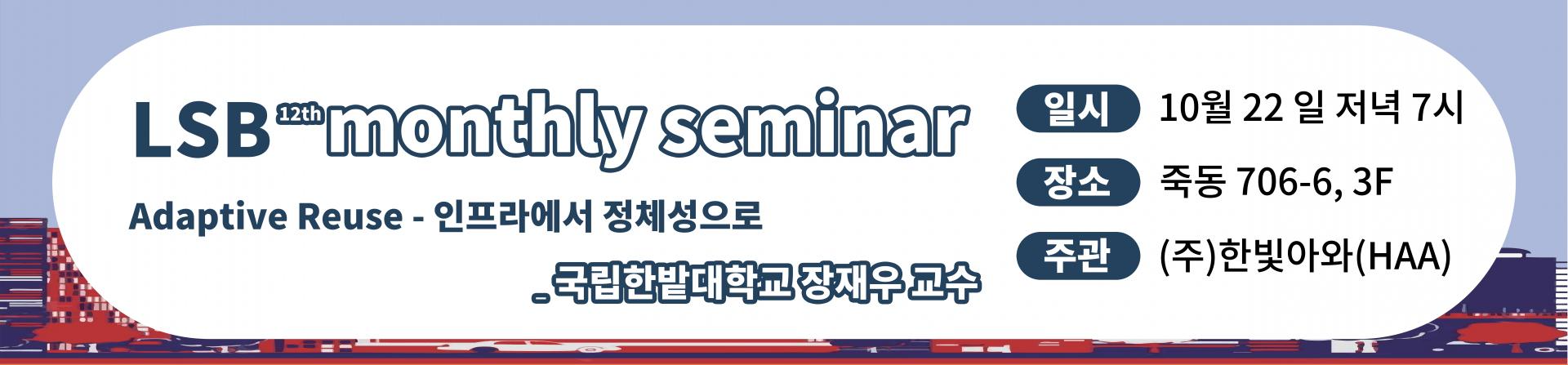 LSB 12th monthly seminar

Adaptive Reuse - 인프라에서 정체성으로

_국립한밭대학교 장재우 교수

일시 10월 22 일 저녁 7시

장소 죽동 706-6, 3F

주관 (주)한빛아와(HAA)